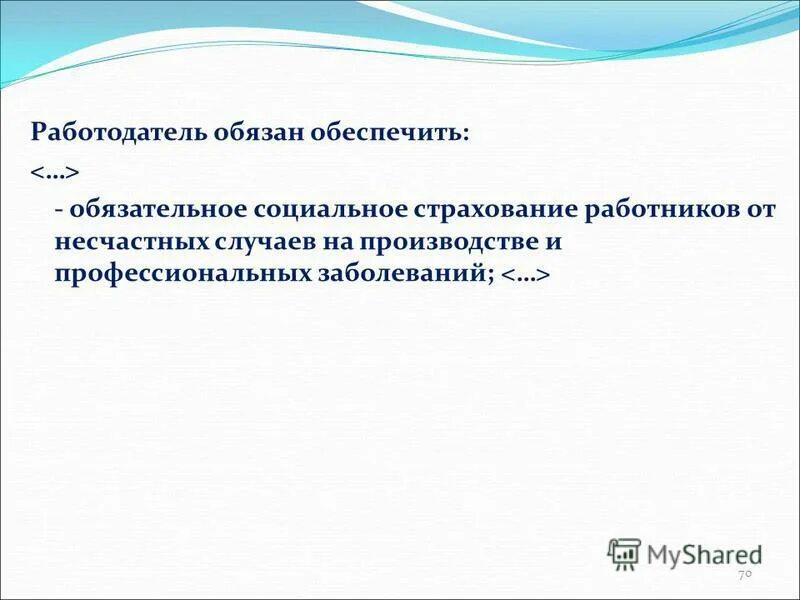 Работодатель обязан обеспечить:

<...>

- обязательное социальное страхование работников от несчастных случаев на производстве и профессиональных заболеваний; <...>

MyShared

70